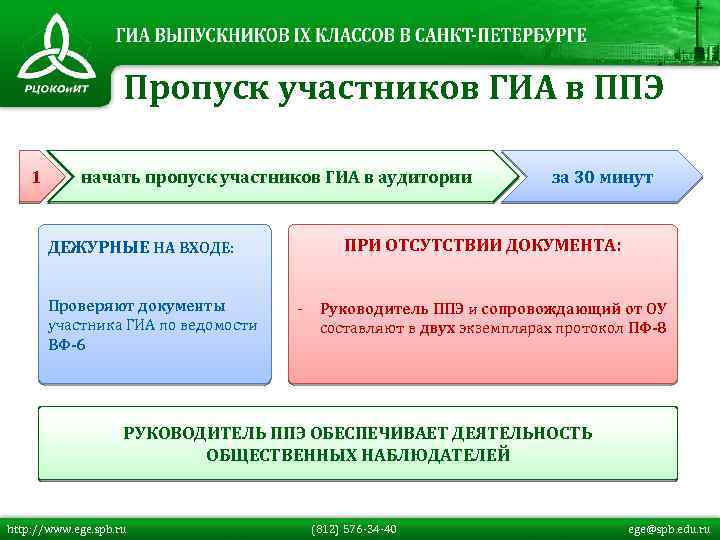 РЦОКОиИТ

ГИА ВЫПУСКНИКОВ IX КЛАССОВ В САНКТ-ПЕТЕРБУРГЕ

Пропуск участников ГИА в ППЭ

1

начать пропуск участников ГИА в аудитории

за 30 минут

ДЕЖУРНЫЕ НА ВХОДЕ:

Проверяют документы участника ГИА по ведомости ВФ-6

ПРИ ОТСУТСТВИИ ДОКУМЕНТА:

- Руководитель ППЭ и сопровождающий от ОУ составляют в двух экземплярах протокол ПФ-8

РУКОВОДИТЕЛЬ ППЭ ОБЕСПЕЧИВАЕТ ДЕЯТЕЛЬНОСТЬ ОБЩЕСТВЕННЫХ НАБЛЮДАТЕЛЕЙ

http://www.ege.spb.ru

(812) 576-34-40

ege@spb.edu.ru